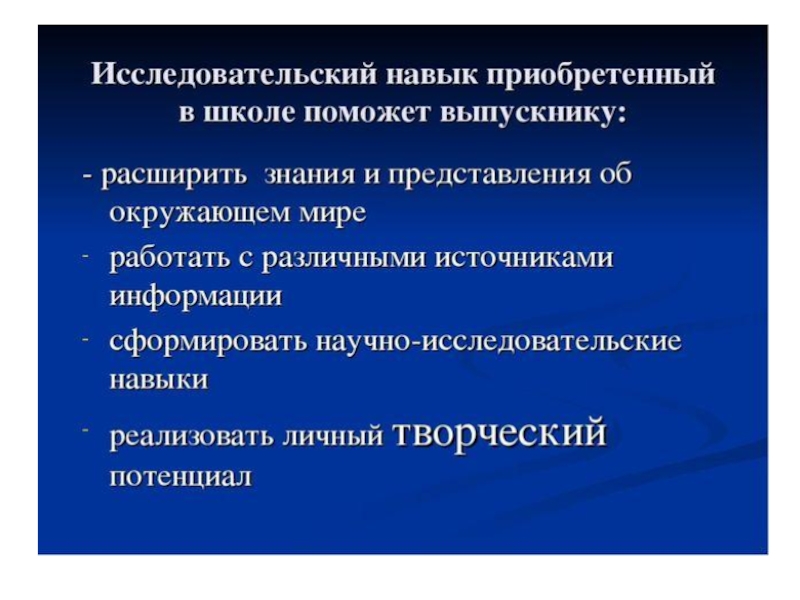 Исследовательский навык приобретенный в школе поможет выпускнику:

- расширить знания и представления об окружающем мире

- работать с различными источниками информации

- сформировать научно-исследовательские навыки

- реализовать личный творческий потенциал